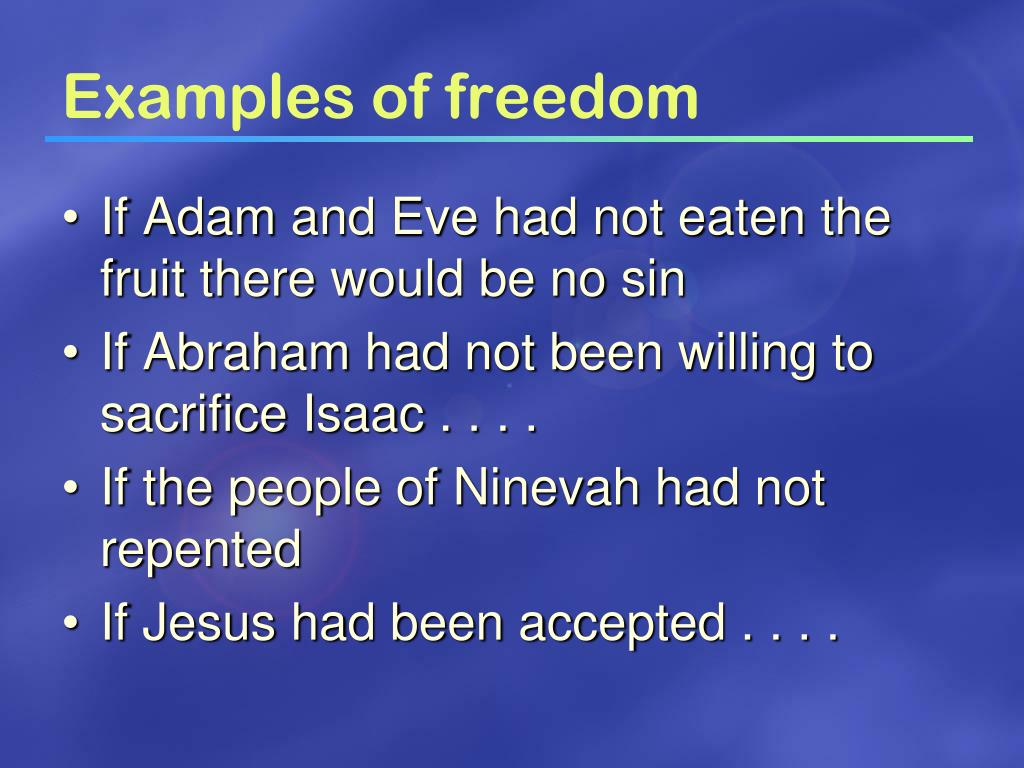 Examples of freedom

• If Adam and Eve had not eaten the fruit there would be no sin
• If Abraham had not been willing to sacrifice Isaac . . . .
• If the people of Ninevah had not repented
• If Jesus had been accepted . . . .